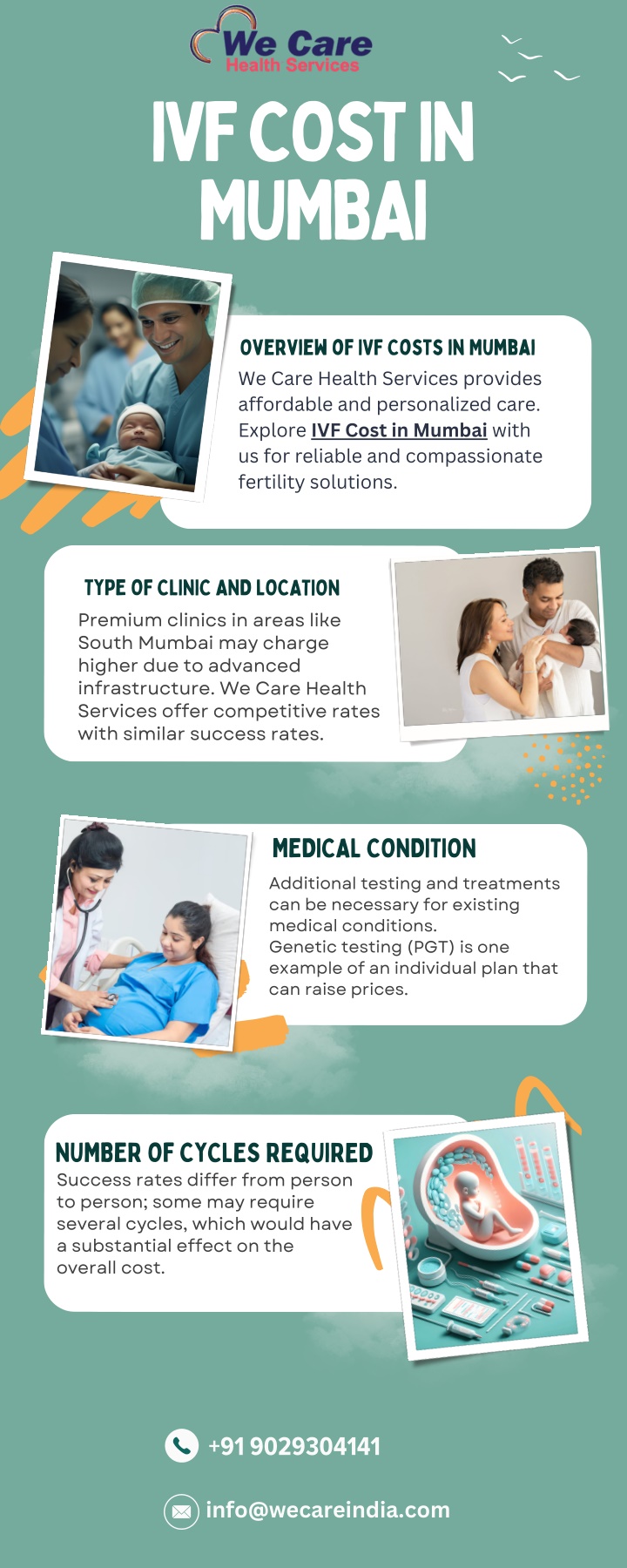 We Care
Health Services

IVF COST IN MUMBAI

OVERVIEW OF IVF COSTS IN MUMBAI

We Care Health Services provides affordable and personalized care. Explore IVF Cost in Mumbai with us for reliable and compassionate fertility solutions.

TYPE OF CLINIC AND LOCATION

Premium clinics in areas like South Mumbai may charge higher due to advanced infrastructure. We Care Health Services offer competitive rates with similar success rates.

MEDICAL CONDITION

Additional testing and treatments can be necessary for existing medical conditions.
Genetic testing (PGT) is one example of an individual plan that can raise prices.

NUMBER OF CYCLES REQUIRED

Success rates differ from person to person; some may require several cycles, which would have a substantial effect on the overall cost.

+91 9029304141

info@wecareindia.com